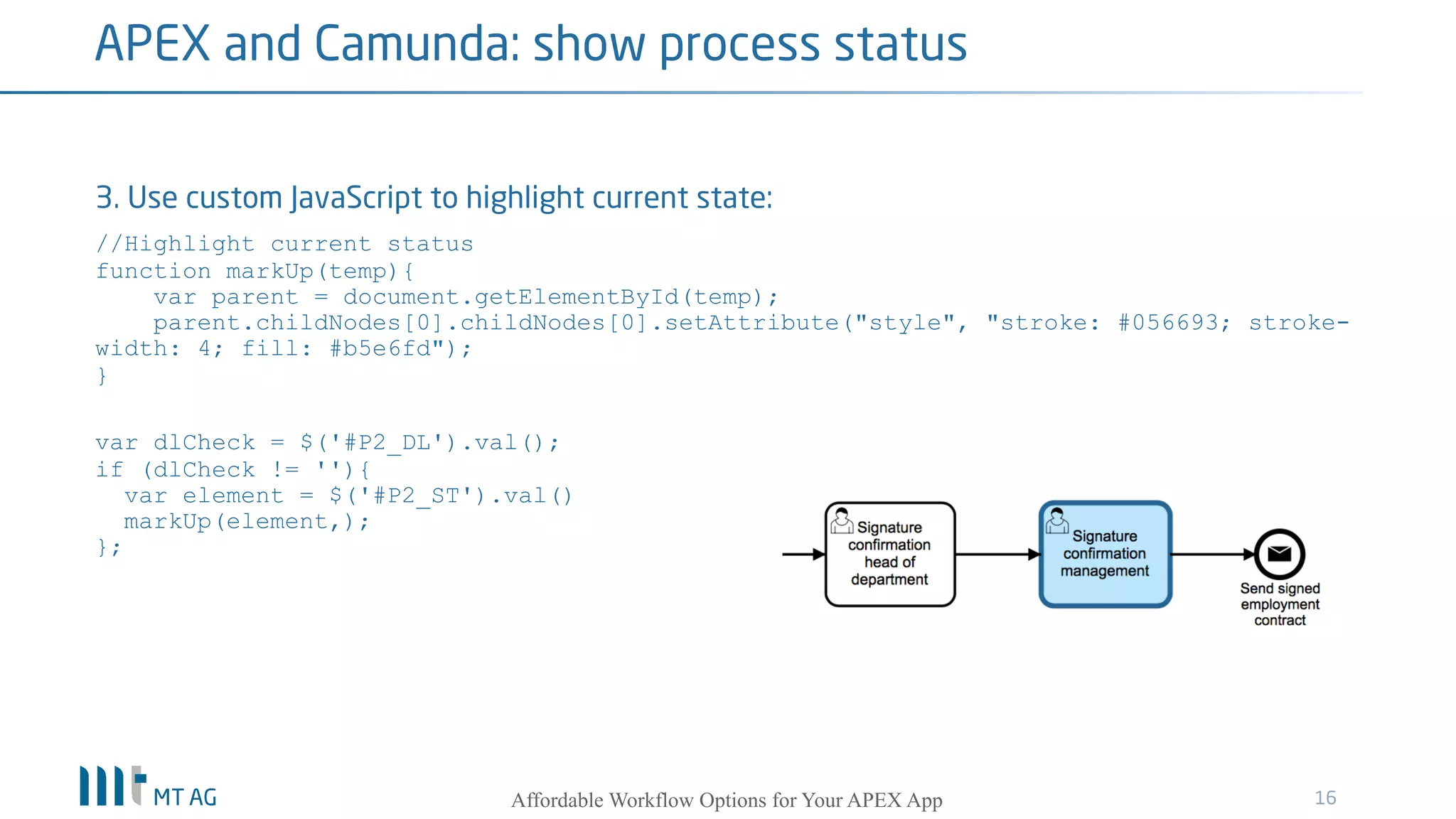 APEX and Camunda: show process status

3. Use custom JavaScript to highlight current state:

//Highlight current status
function markUp(temp){
    var parent = document.getElementById(temp);
    parent.childNodes[0].childNodes[0].setAttribute("style", "stroke: #056693; stroke-width: 4; fill: #b5e6fd");
}

var dlCheck = $('#P2_DL').val();
if (dlCheck != ''){
  var element = $('#P2_ST').val()
  markUp(element,);
};

Signature confirmation head of department

Signature confirmation management

Send signed employment contract

MT AG

Affordable Workflow Options for Your APEX App

16